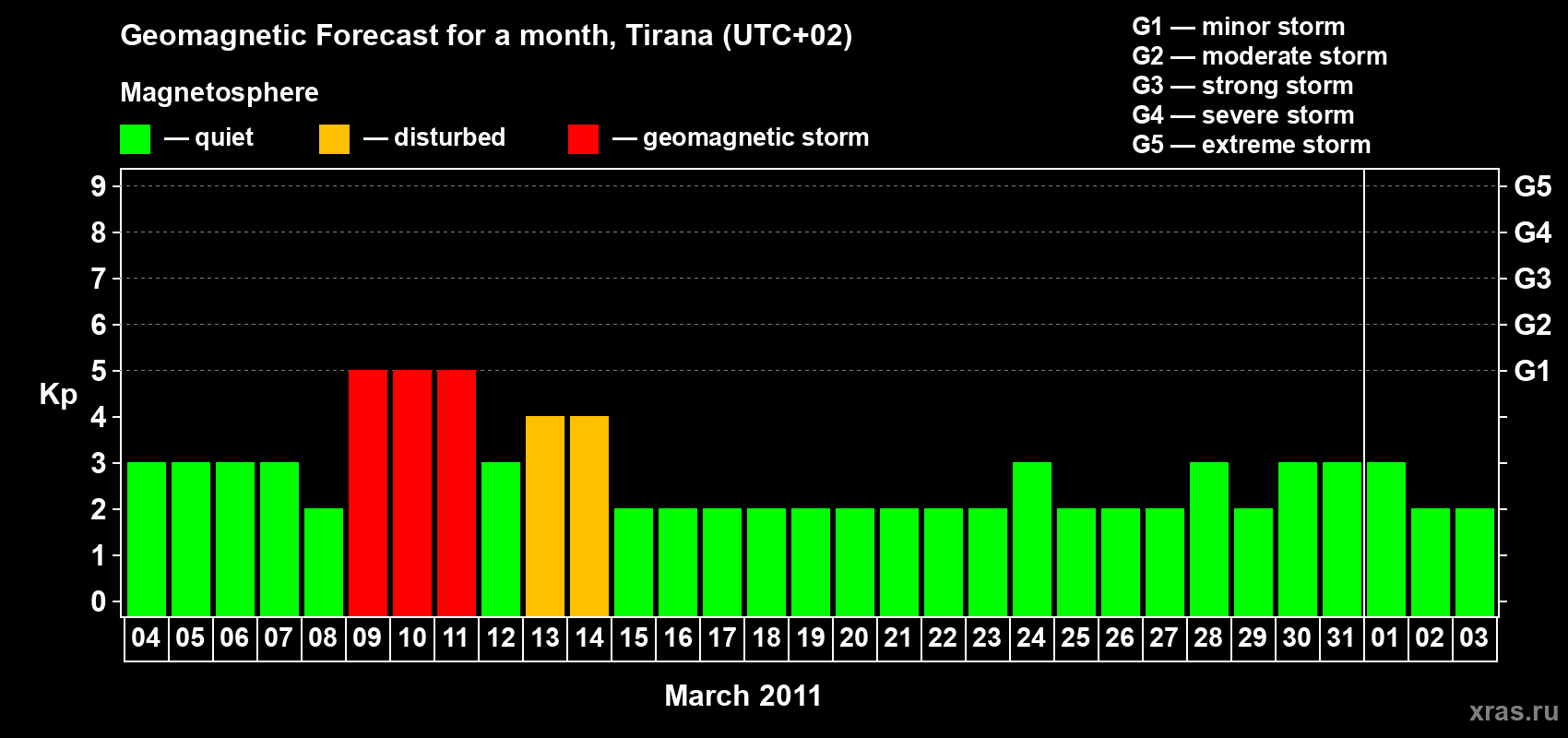 Geomagnetic Forecast for a month, Tirana (UTC+02)

Magnetosphere

— quiet — disturbed — geomagnetic storm

G1 — minor storm
G2 — moderate storm
G3 — strong storm
G4 — severe storm
G5 — extreme storm

Kp

9
8
7
6
5
4
3
2
1
0

G5
G4
G3
G2
G1

04 05 06 07 08 09 10 11 12 13 14 15 16 17 18 19 20 21 22 23 24 25 26 27 28 29 30 31 01 02 03

March 2011

xras.ru